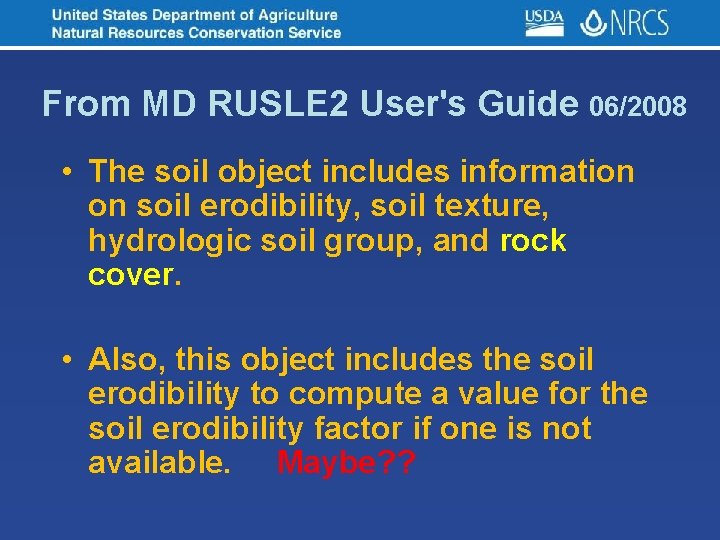 United States Department of Agriculture
Natural Resources Conservation Service

USDA NRCS

From MD RUSLE2 User's Guide 06/2008

• The soil object includes information on soil erodibility, soil texture, hydrologic soil group, and rock cover.

• Also, this object includes the soil erodibility to compute a value for the soil erodibility factor if one is not available. Maybe??